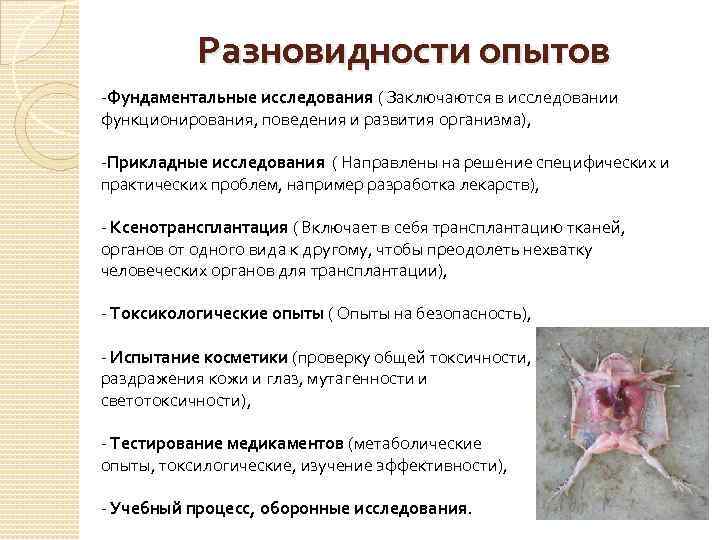 Разновидности опытов

-Фундаментальные исследования ( Заключаются в исследовании функционирования, поведения и развития организма),

-Прикладные исследования ( Направлены на решение специфических и практических проблем, например разработка лекарств),

- Ксенотрансплантация ( Включает в себя трансплантацию тканей, органов от одного вида к другому, чтобы преодолеть нехватку человеческих органов для трансплантации),

- Токсикологические опыты ( Опыты на безопасность),

- Испытание косметики (проверку общей токсичности, раздражения кожи и глаз, мутагенности и светотоксичности),

- Тестирование медикаментов (метаболические опыты, токсилогические, изучение эффективности),

- Учебный процесс, оборонные исследования.